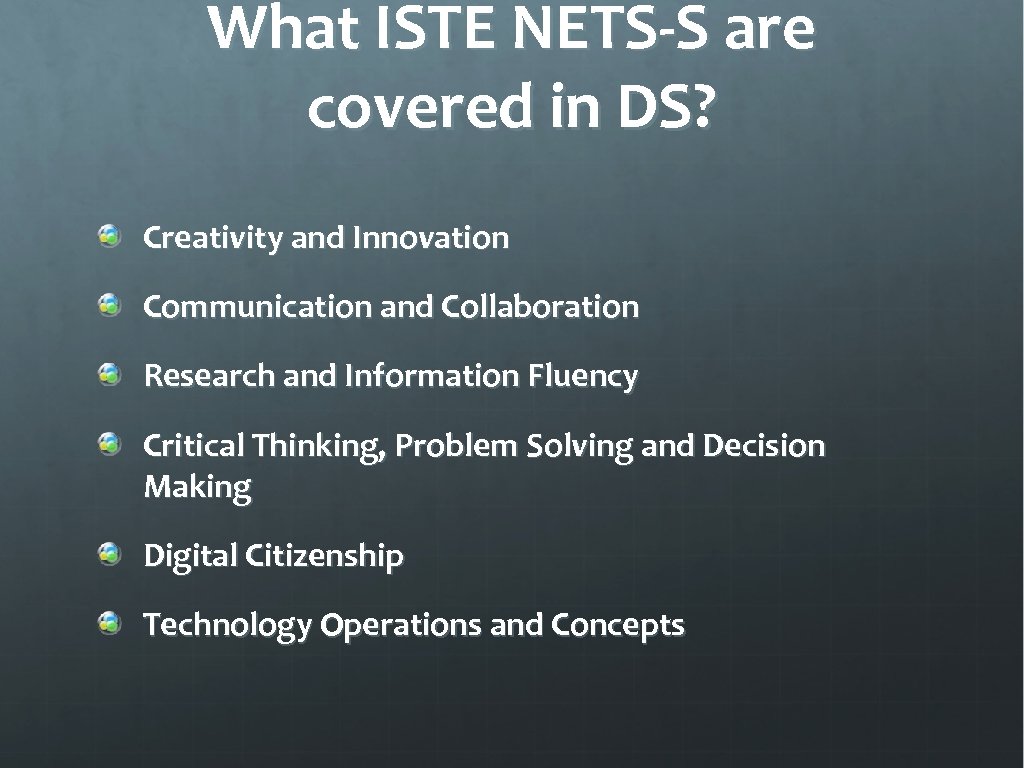 What ISTE NETS-S are covered in DS?

Creativity and Innovation

Communication and Collaboration

Research and Information Fluency

Critical Thinking, Problem Solving and Decision Making

Digital Citizenship

Technology Operations and Concepts